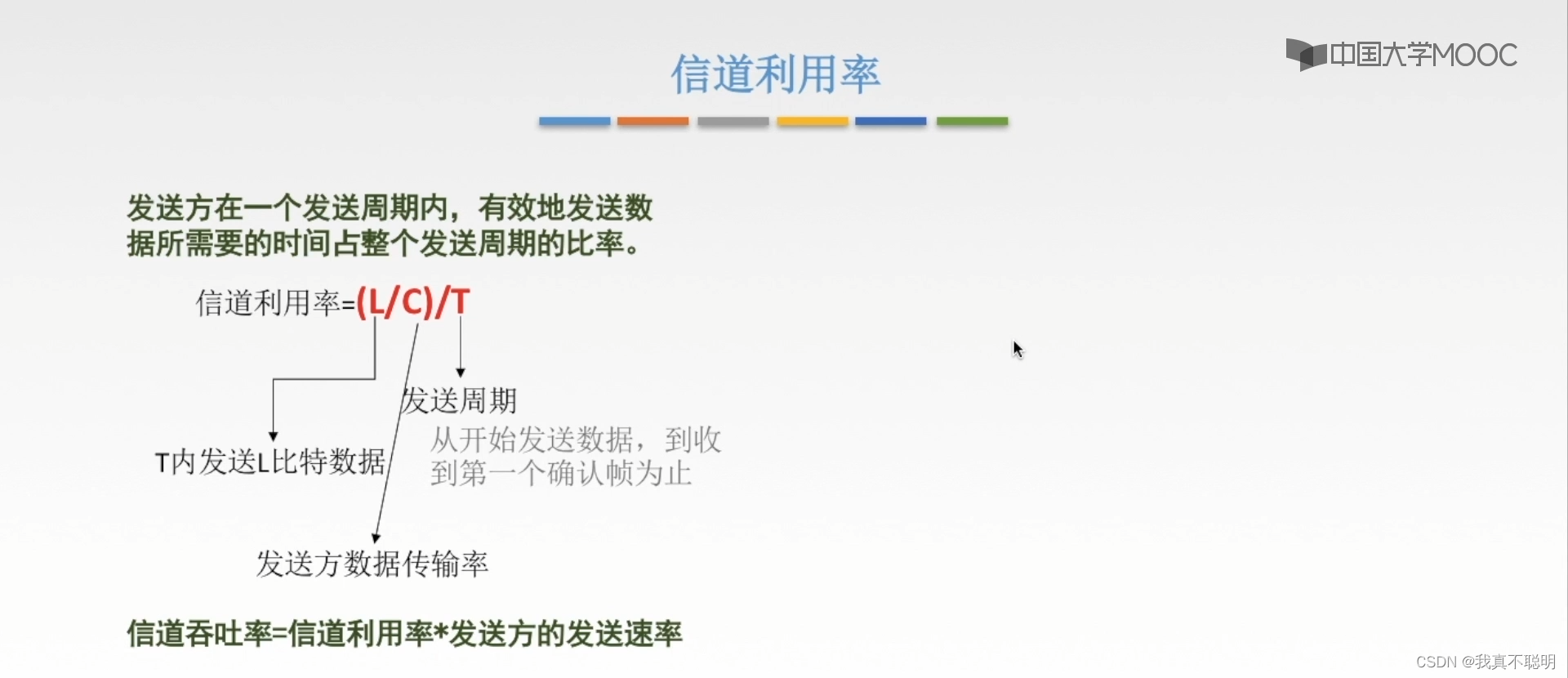 信道利用率

中国大学MOOC

发送方在一个发送周期内，有效地发送数据所需要的时间占整个发送周期的比率。

信道利用率=(L/C)/T

发送周期

从开始发送数据，到收到第一个确认帧为止

T内发送L比特数据

发送方数据传输率

信道吞吐率=信道利用率*发送方的发送速率

CSDN @我真不聪明